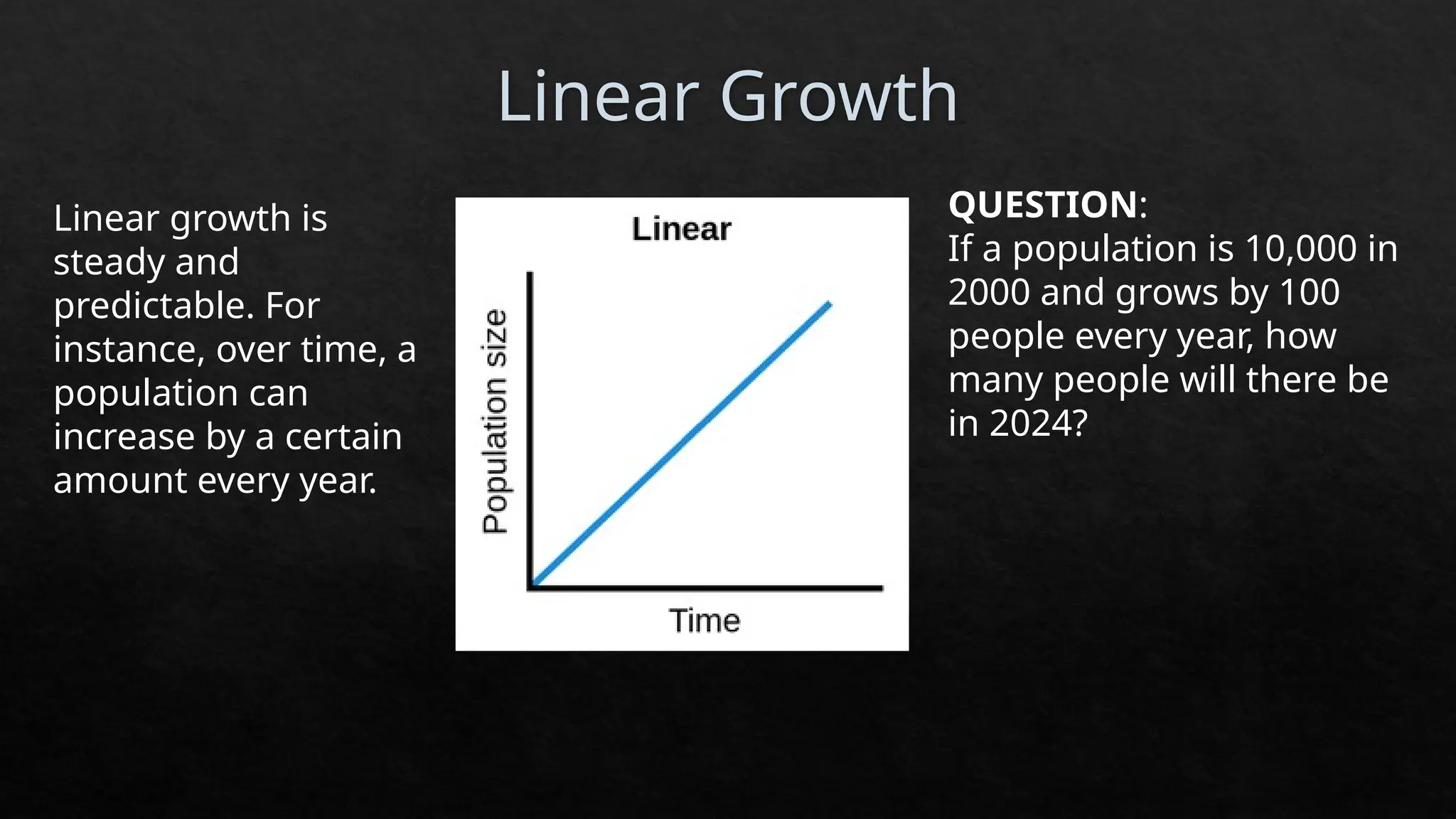 Linear Growth

Linear growth is steady and predictable. For instance, over time, a population can increase by a certain amount every year.

Linear

Population size

Time

QUESTION:
If a population is 10,000 in 2000 and grows by 100 people every year, how many people will there be in 2024?